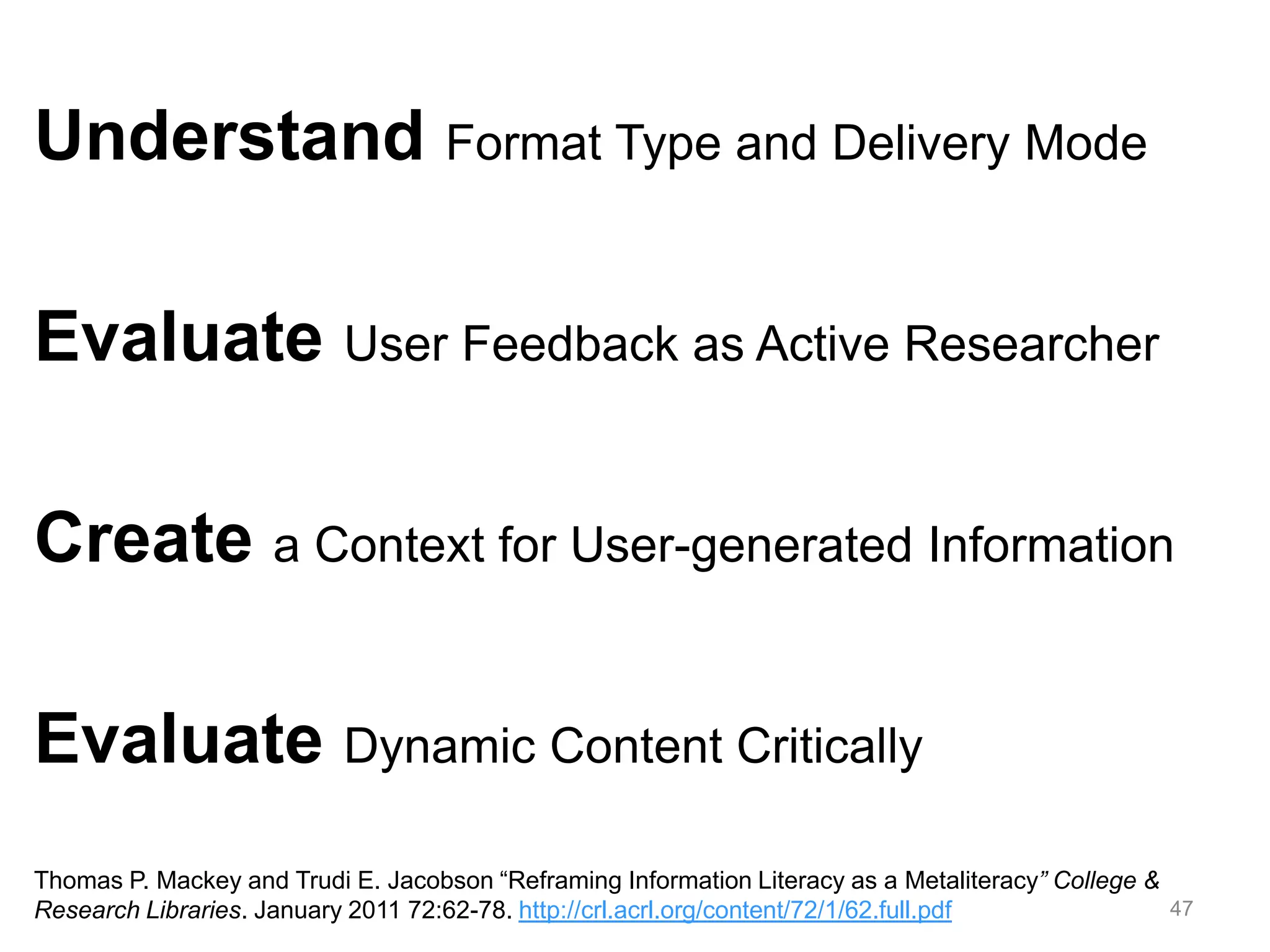 Understand Format Type and Delivery Mode

Evaluate User Feedback as Active Researcher

Create a Context for User-generated Information

Evaluate Dynamic Content Critically

Thomas P. Mackey and Trudi E. Jacobson “Reframing Information Literacy as a Metaliteracy” College & Research Libraries. January 2011 72:62-78. http://crl.acrl.org/content/72/1/62.full.pdf

47